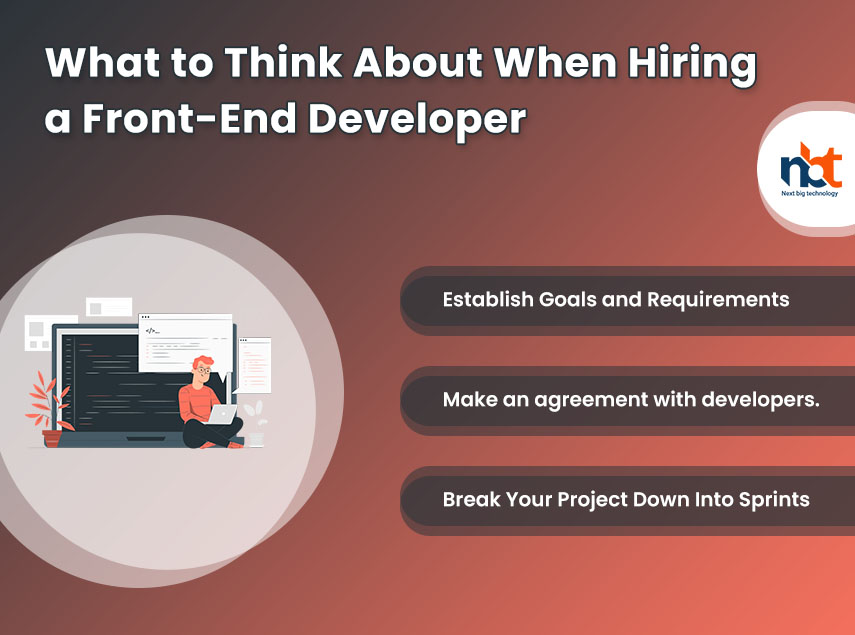 What to Think About When Hiring a Front-End Developer

nbt
Next big technology

</>

Establish Goals and Requirements

Make an agreement with developers.

Break Your Project Down Into Sprints